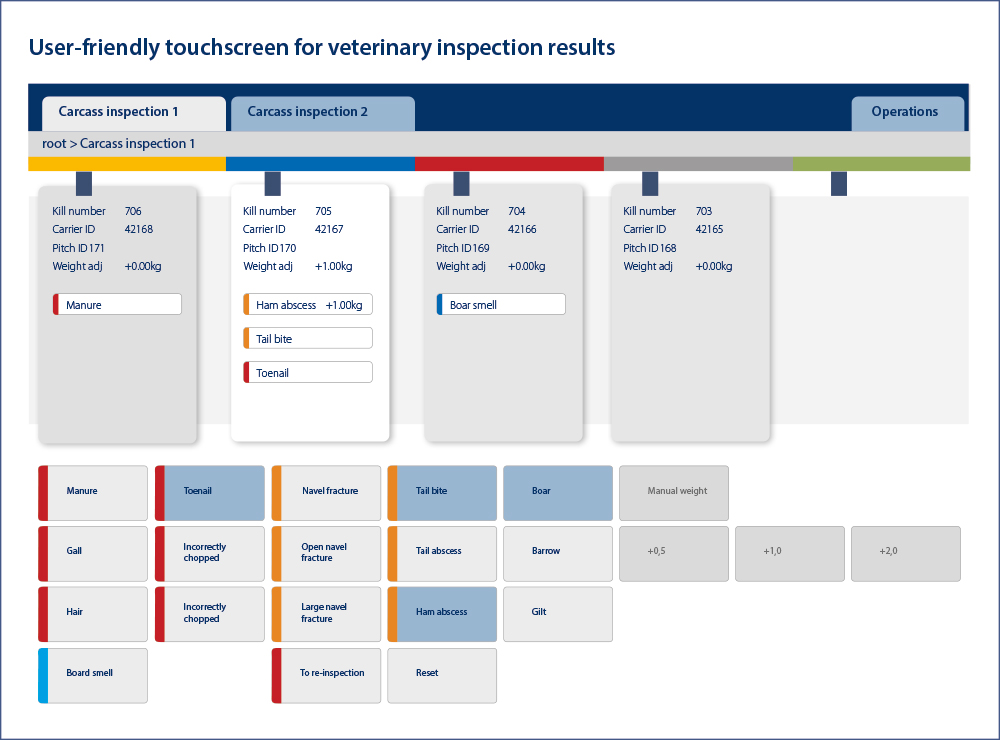 User-friendly touchscreen for veterinary inspection results

Carcass inspection 1

Carcass inspection 2

Operations

root > Carcass inspection 1

Kill number 706
Carrier ID 42168
Pitch ID 171
Weight adj +0.00kg

Manure

Kill number 705
Carrier ID 42167
Pitch ID 170
Weight adj +1.00kg

Ham abscess +1.00kg

Tail bite

Toenail

Kill number 704
Carrier ID 42166
Pitch ID 169
Weight adj +0.00kg

Boar smell

Kill number 703
Carrier ID 42165
Pitch ID 168
Weight adj +0.00kg

Manure

Toenail

Navel fracture

Tail bite

Boar

Manual weight

Gall

Incorrectly chopped

Open navel fracture

Tail abscess

Barrow

+0,5

+1,0

+2,0

Hair

Incorrectly chopped

Large navel fracture

Ham abscess

Gilt

Board smell

To re-inspection

Reset